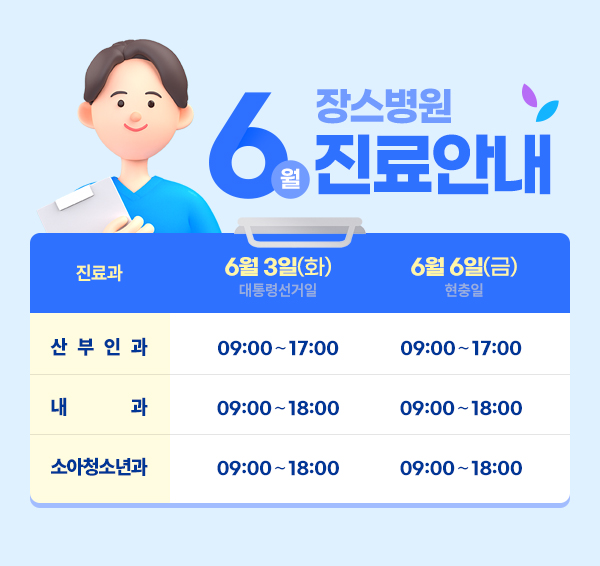 장스병원
6월 진료안내

| 진료과 | 6월 3일(화) 대통령선거일 | 6월 6일(금) 현충일 |
|---|---|---|
| 산부인과 | 09:00 ~ 17:00 | 09:00 ~ 17:00 |
| 내과 | 09:00 ~ 18:00 | 09:00 ~ 18:00 |
| 소아청소년과 | 09:00 ~ 18:00 | 09:00 ~ 18:00 |